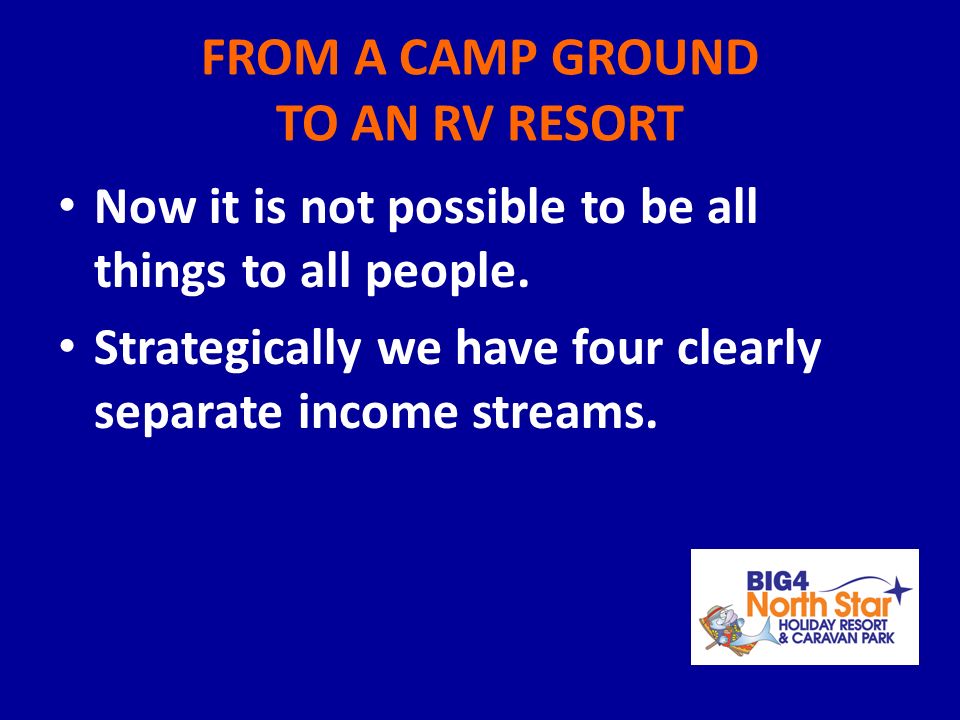 FROM A CAMP GROUND
TO AN RV RESORT

• Now it is not possible to be all things to all people.

• Strategically we have four clearly separate income streams.

BIG4
North Star
HOLIDAY RESORT
& CARAVAN PARK